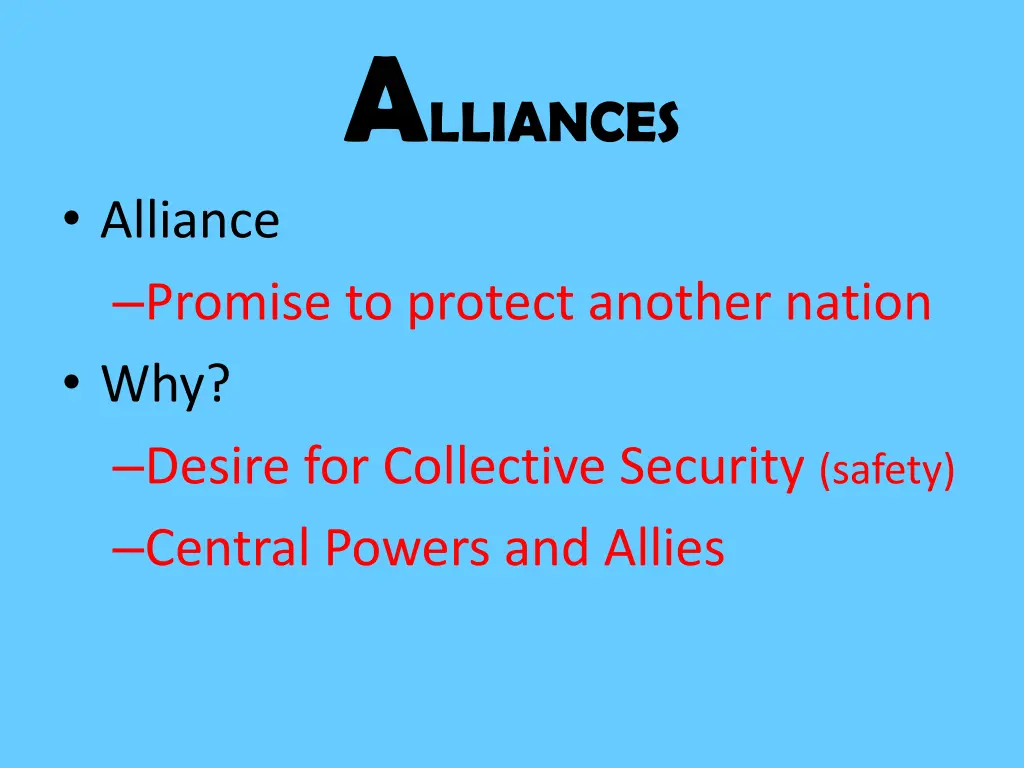 ALLIANCES

• Alliance
–Promise to protect another nation
• Why?
–Desire for Collective Security (safety)
–Central Powers and Allies